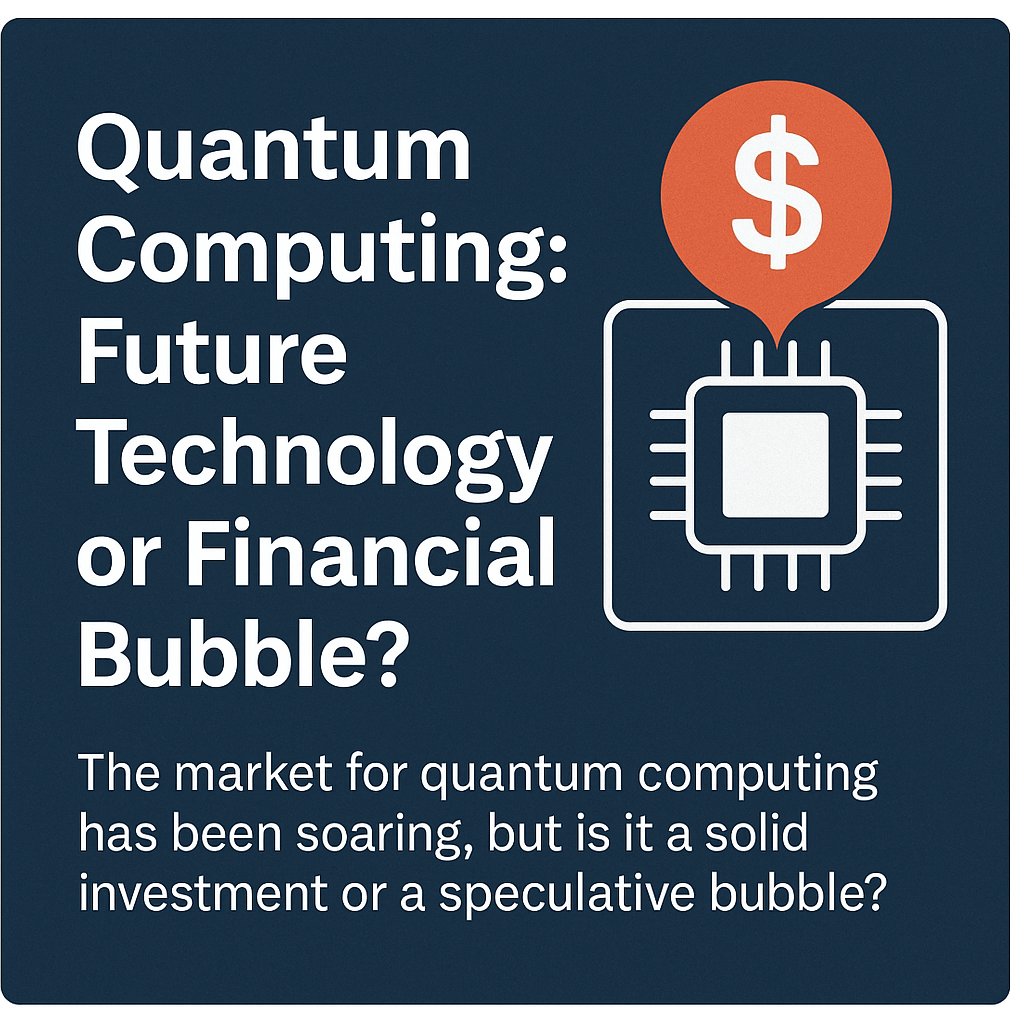 Quantum Computing: Future Technology or Financial Bubble?

$

The market for quantum computing has been soaring, but is it a solid investment or a speculative bubble?